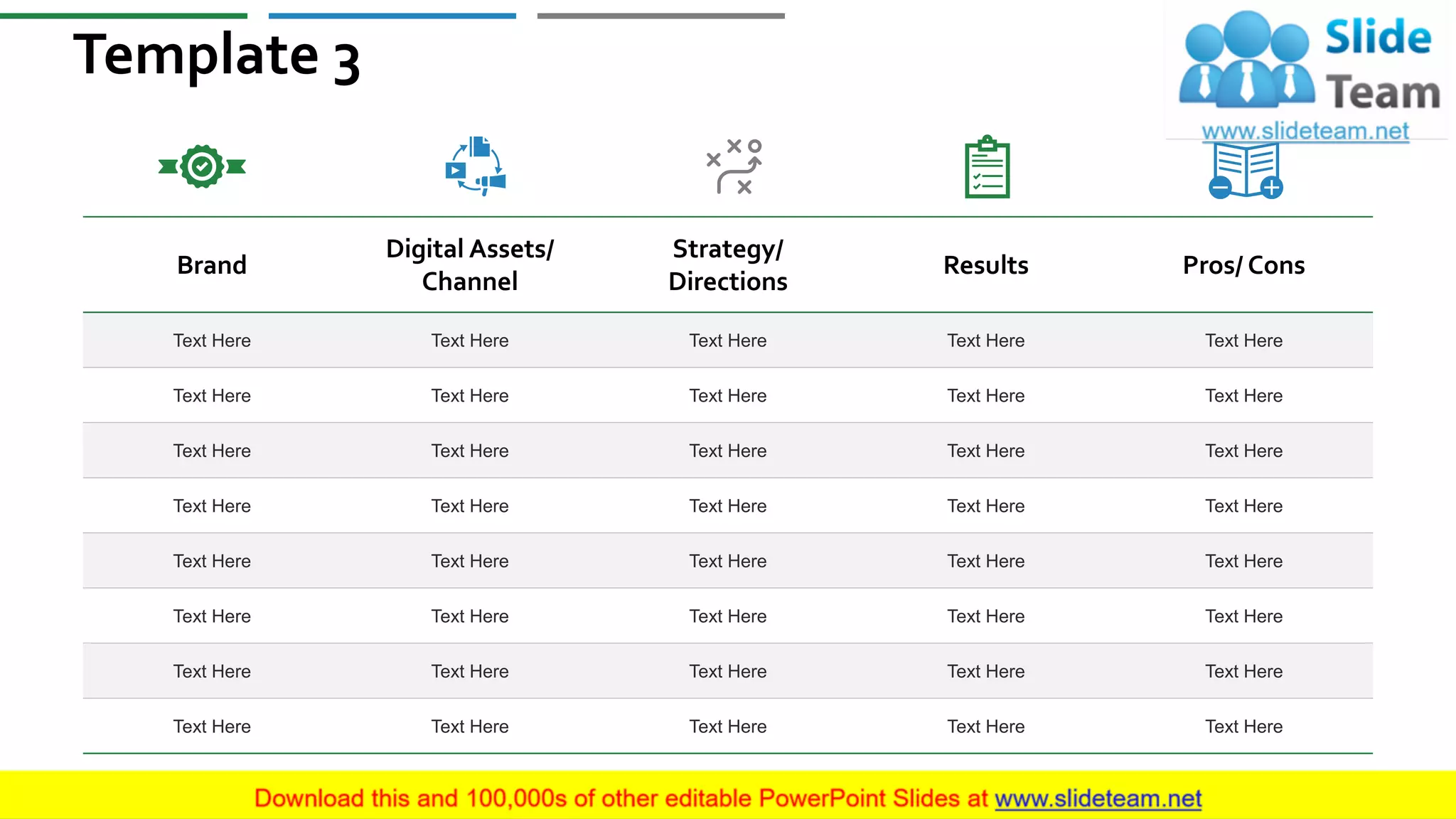 Template 3

Slide Team
www.slideteam.net

| Brand | Digital Assets/ Channel | Strategy/ Directions | Results | Pros/ Cons |
|---|---|---|---|---|
| Text Here | Text Here | Text Here | Text Here | Text Here |
| Text Here | Text Here | Text Here | Text Here | Text Here |
| Text Here | Text Here | Text Here | Text Here | Text Here |
| Text Here | Text Here | Text Here | Text Here | Text Here |
| Text Here | Text Here | Text Here | Text Here | Text Here |
| Text Here | Text Here | Text Here | Text Here | Text Here |
| Text Here | Text Here | Text Here | Text Here | Text Here |
| Text Here | Text Here | Text Here | Text Here | Text Here |

Download this and 100,000s of other editable PowerPoint Slides at www.slideteam.net